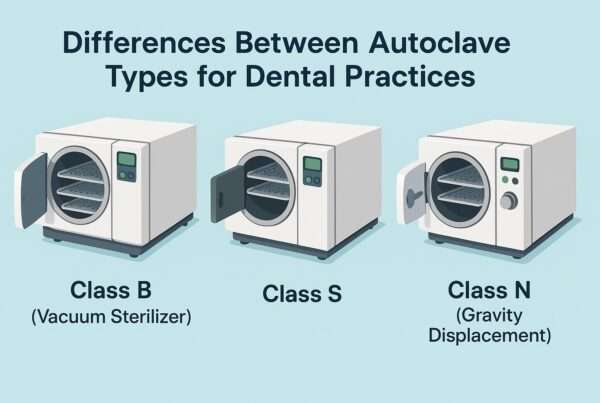 Differences Between Autoclave Types for Dental Practices

Class B
(Vacuum Sterilizer)

Class S

Class N
(Gravity Displacement)